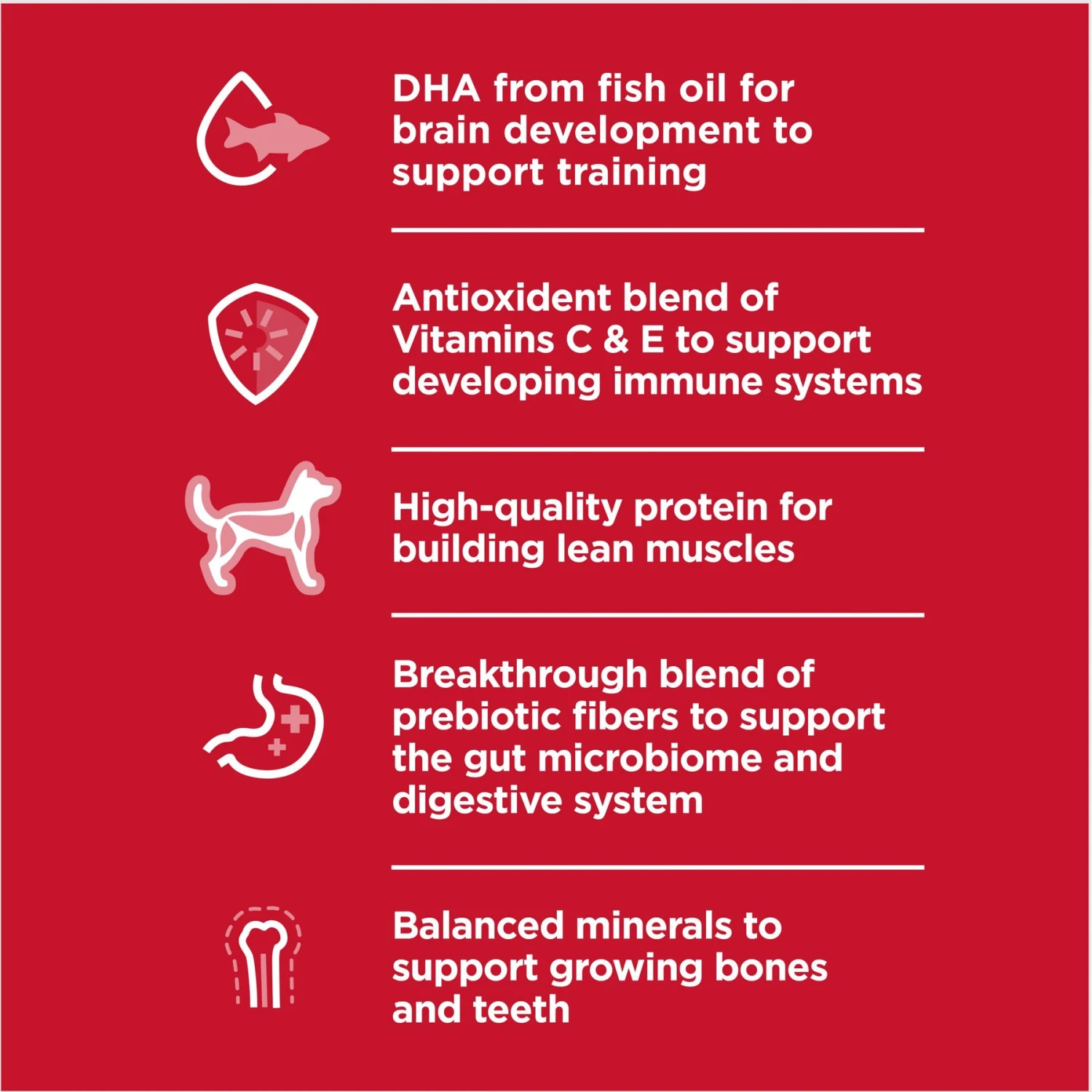 DHA from fish oil for brain development to support training

Antioxident blend of Vitamins C & E to support developing immune systems

High-quality protein for building lean muscles

Breakthrough blend of prebiotic fibers to support the gut microbiome and digestive system

Balanced minerals to support growing bones and teeth